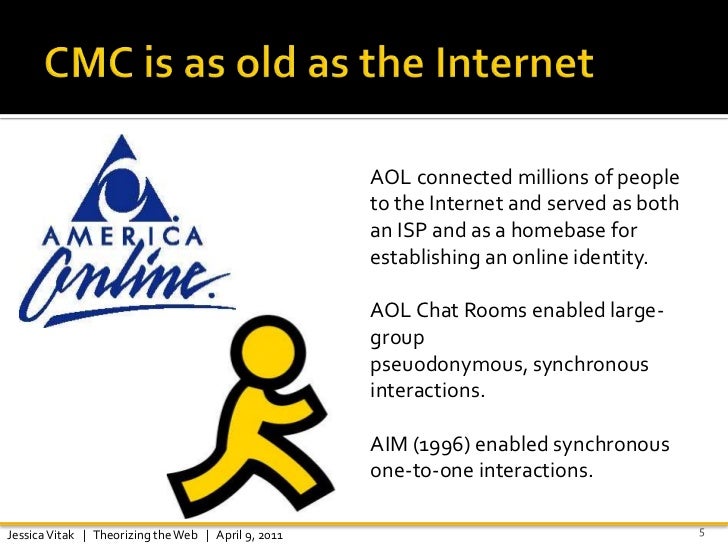 CMC is as old as the Internet

AMERICA Online.

AOL connected millions of people to the Internet and served as both an ISP and as a homebase for establishing an online identity.

AOL Chat Rooms enabled large-group pseudonymous, synchronous interactions.

AIM (1996) enabled synchronous one-to-one interactions.

Jessica Vitak | Theorizing the Web | April 9, 2011

5